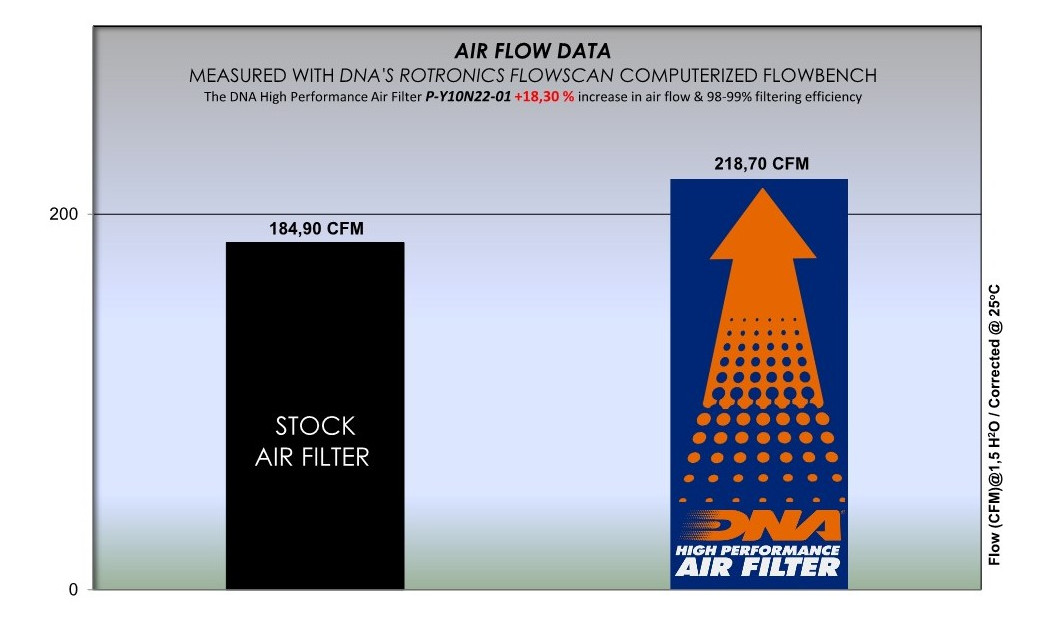 AIR FLOW DATA

MEASURED WITH DNA'S ROTRONICS FLOWSCAN COMPUTERIZED FLOWBENCH

The DNA High Performance Air Filter P-Y10N22-01 +18,30 % increase in air flow & 98-99% filtering efficiency

200

0

184,90 CFM

STOCK AIR FILTER

218,70 CFM

DNA

HIGH PERFORMANCE AIR FILTER

Flow (CFM)@1,5 H²O / Corrected @ 25°C